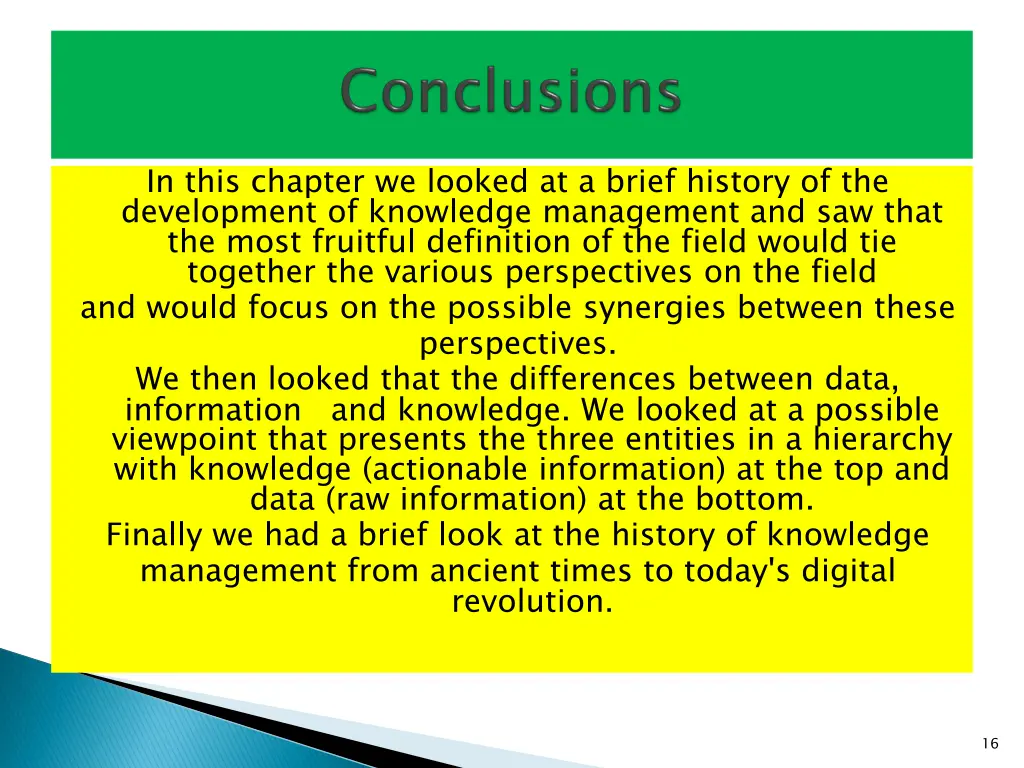 Conclusions

In this chapter we looked at a brief history of the development of knowledge management and saw that the most fruitful definition of the field would tie together the various perspectives on the field and would focus on the possible synergies between these perspectives.

We then looked that the differences between data, information and knowledge. We looked at a possible viewpoint that presents the three entities in a hierarchy with knowledge (actionable information) at the top and data (raw information) at the bottom.

Finally we had a brief look at the history of knowledge management from ancient times to today's digital revolution.

16